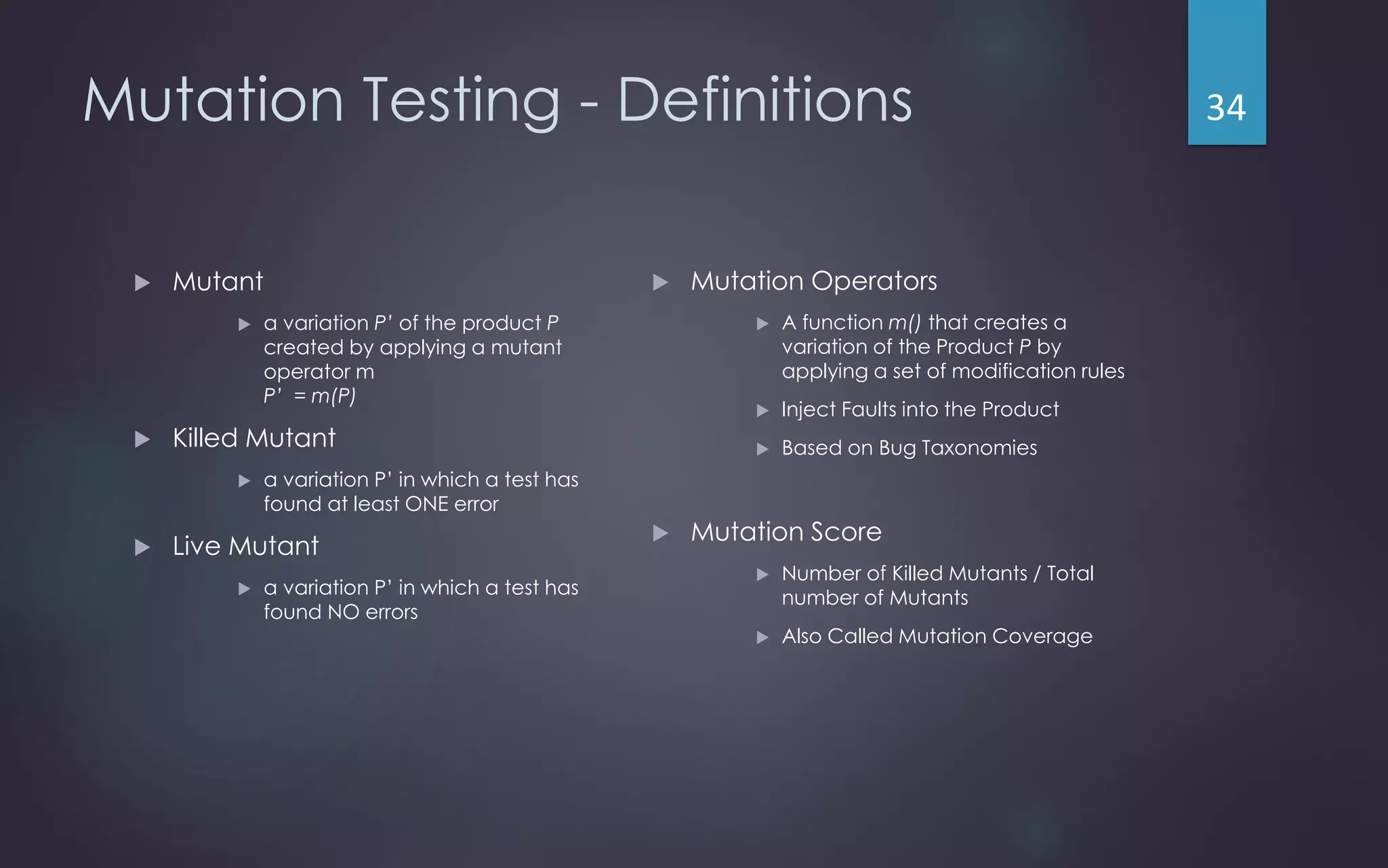 Mutation Testing - Definitions

34

Mutant

a variation P' of the product P created by applying a mutant operator m
P' = m(P)

Killed Mutant

a variation P' in which a test has found at least ONE error

Live Mutant

a variation P' in which a test has found NO errors

Mutation Operators

A function m() that creates a variation of the Product P by applying a set of modification rules

Inject Faults into the Product

Based on Bug Taxonomies

Mutation Score

Number of Killed Mutants / Total number of Mutants

Also Called Mutation Coverage